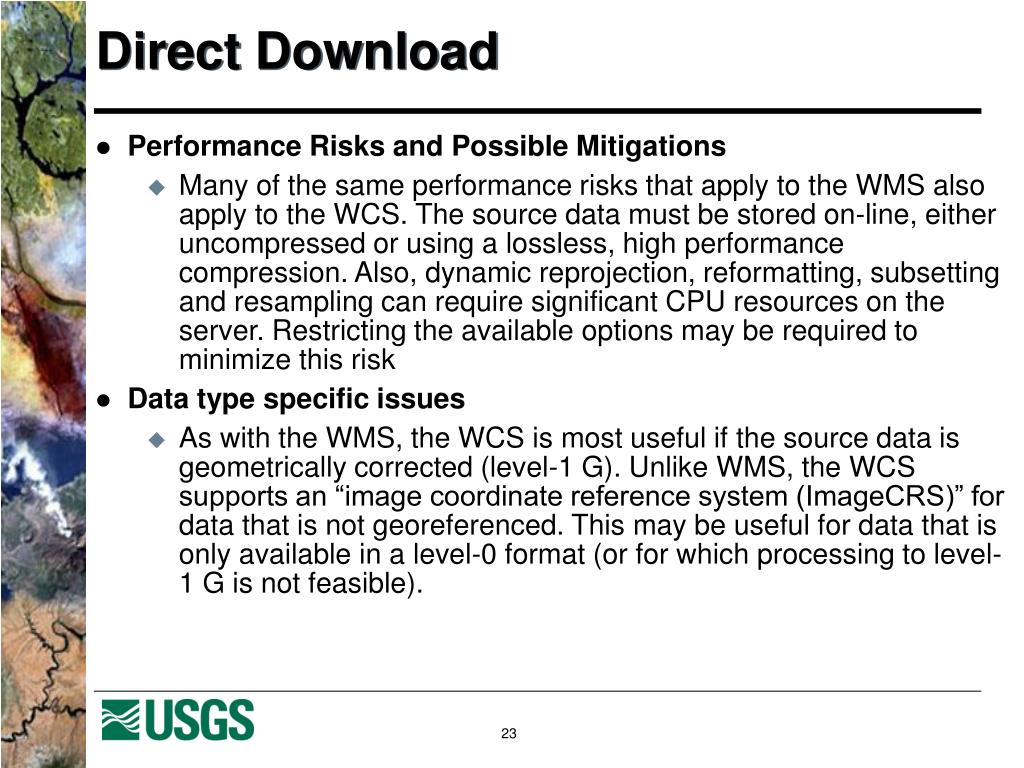 Direct Download

Performance Risks and Possible Mitigations

Many of the same performance risks that apply to the WMS also apply to the WCS. The source data must be stored on-line, either uncompressed or using a lossless, high performance compression. Also, dynamic reprojection, reformatting, subsetting and resampling can require significant CPU resources on the server. Restricting the available options may be required to minimize this risk

Data type specific issues

As with the WMS, the WCS is most useful if the source data is geometrically corrected (level-1 G). Unlike WMS, the WCS supports an “image coordinate reference system (ImageCRS)” for data that is not georeferenced. This may be useful for data that is only available in a level-0 format (or for which processing to level-1 G is not feasible).

USGS

23